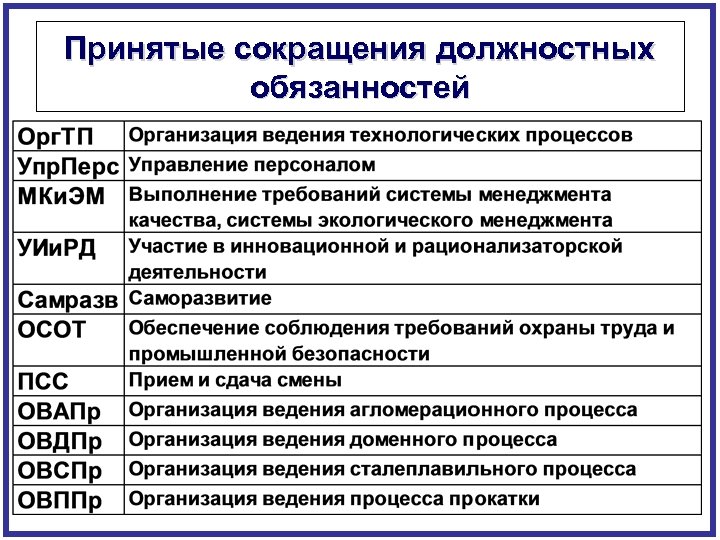 Принятые сокращения должностных обязанностей

| | |
|---|---|
| ОргТП | Организация ведения технологических процессов |
| УпрПерс | Управление персоналом |
| МКиЭМ | Выполнение требований системы менеджмента качества, системы экологического менеджмента |
| УИиРД | Участие в инновационной и рационализаторской деятельности |
| Самразв | Саморазвитие |
| ОСОТ | Обеспечение соблюдения требований охраны труда и промышленной безопасности |
| ПСС | Прием и сдача смены |
| ОВАПр | Организация ведения агломерационного процесса |
| ОВДПр | Организация ведения доменного процесса |
| ОВСПр | Организация ведения сталеплавильного процесса |
| ОВППр | Организация ведения процесса прокатки |